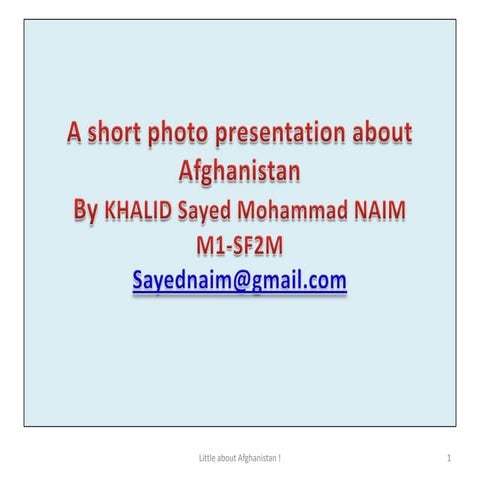 A short photo presentation about Afghanistan
By KHALID Sayed Mohammad NAIM
M1-SF2M
Sayednaim@gmail.com

Little about Afghanistan !

1